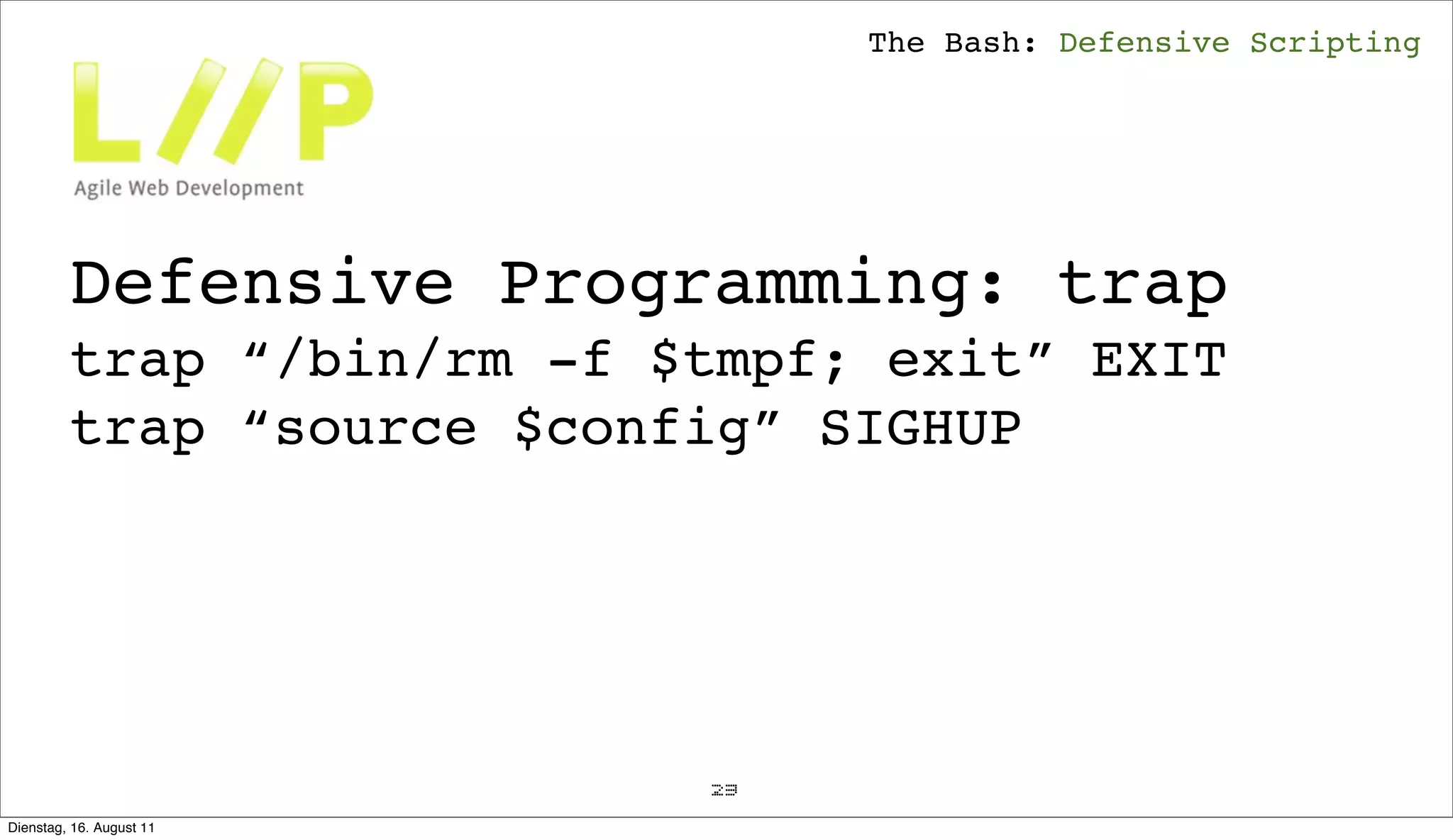 The Bash: Defensive Scripting

L//P

Agile Web Development

Defensive Programming: trap

trap “/bin/rm -f $tmpf; exit” EXIT

trap “source $config” SIGHUP

23

Dienstag, 16. August 11